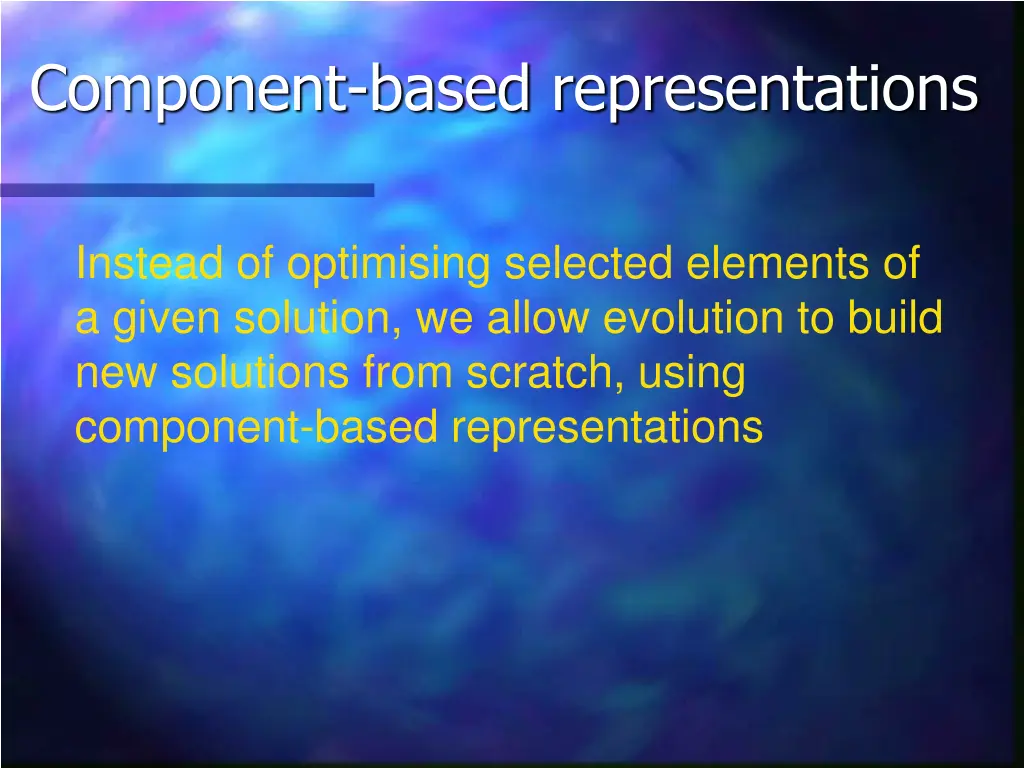 Component-based representations

Instead of optimising selected elements of a given solution, we allow evolution to build new solutions from scratch, using component-based representations